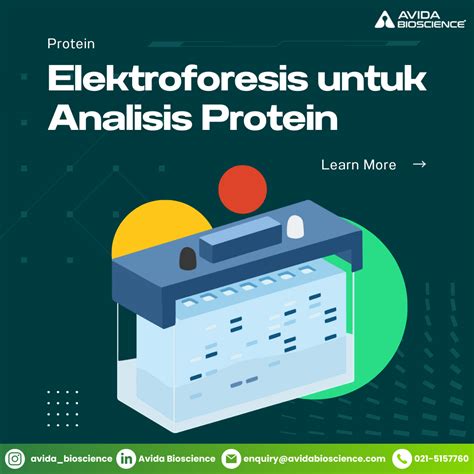 AVIDA BIOSCIENCE

Protein

Elektroforesis untuk Analisis Protein

Learn More →

avida_bioscience Avida Bioscience enquiry@avidabioscience.com 021-5157760